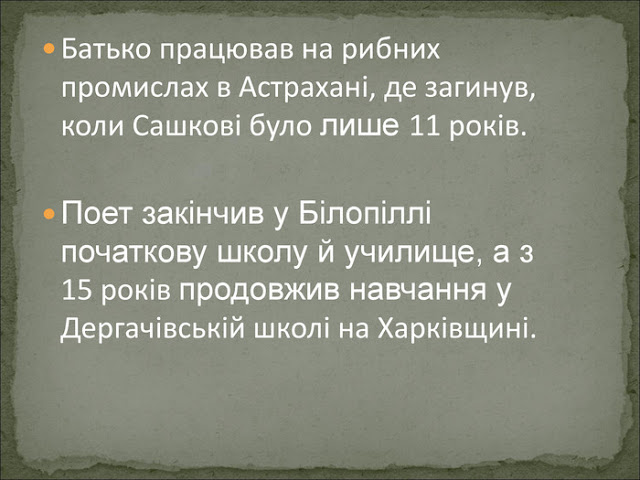 Батько працював на рибних промислах в Астрахані, де загинув, коли Сашкові було лише 11 років.

Поет закінчив у Білопіллі початкову школу й училище, а з 15 років продовжив навчання у Дергачівській школі на Харківщині.